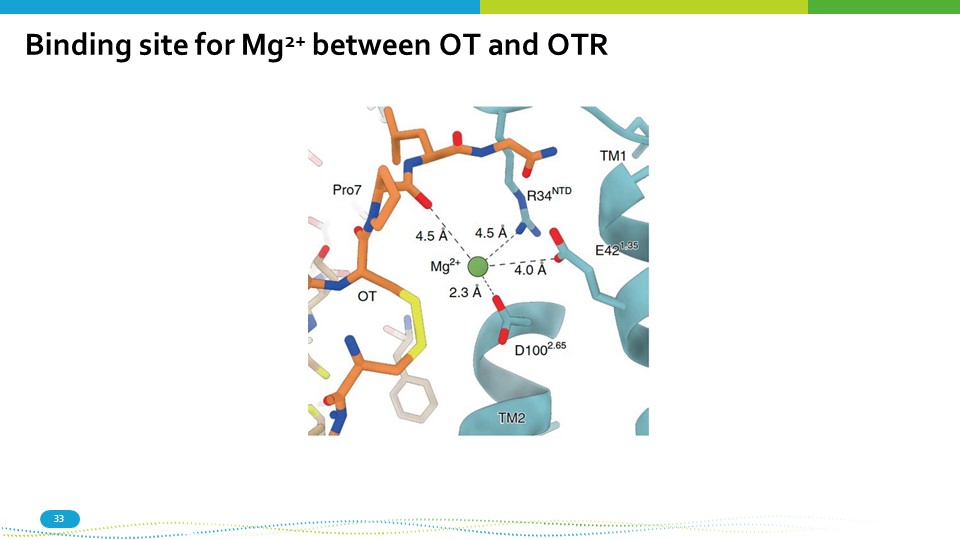 Binding site for $Mg^{2+}$ between OT and OTR

TM1

Pro7

$R34^{NTD}$

4.5 Å

4.5 Å

$E42^{1.35}$

$Mg^{2+}$

4.0 Å

2.3 Å

OT

$D100^{2.65}$

TM2

33